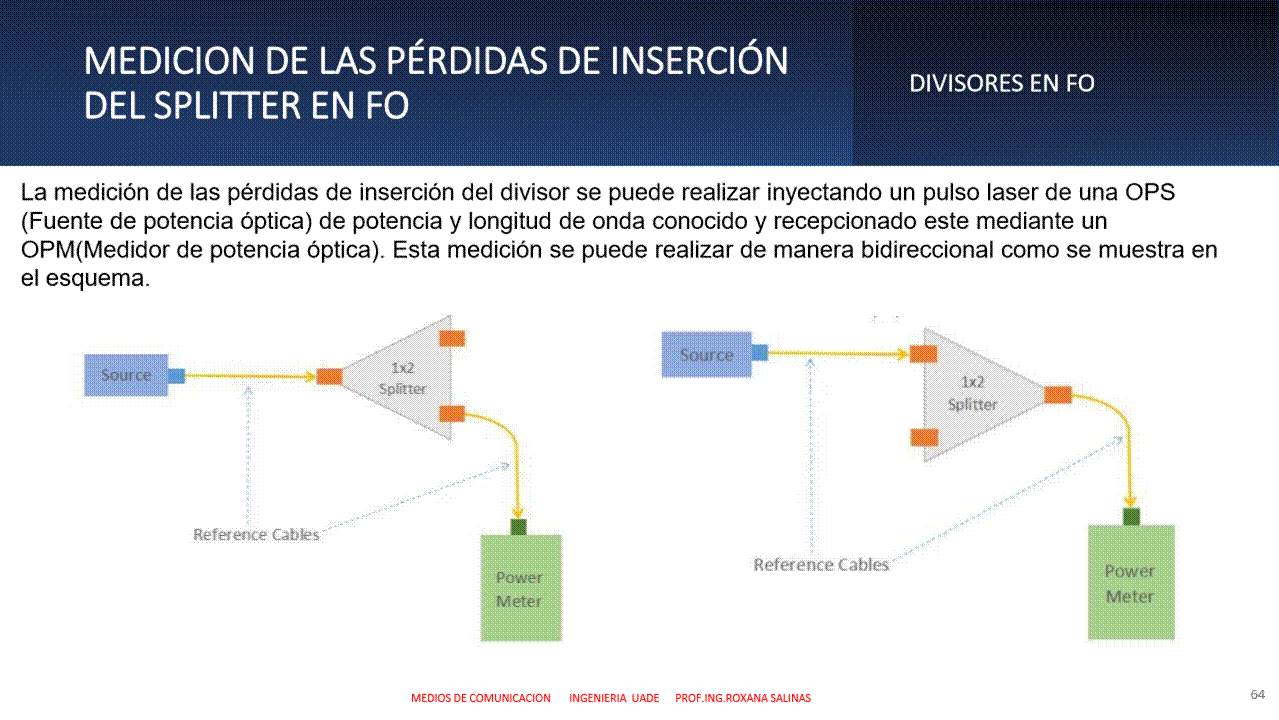 MEDICION DE LAS PÉRDIDAS DE INSERCIÓN DEL SPLITTER EN FO

DIVISORES EN FO

La medición de las pérdidas de inserción del divisor se puede realizar inyectando un pulso laser de una OPS (Fuente de potencia óptica) de potencia y longitud de onda conocido y recepcionado este mediante un OPM(Medidor de potencia óptica). Esta medición se puede realizar de manera bidireccional como se muestra en el esquema.

Source

1x2 Splitter

Reference Cables

Power Meter

Source

1x2 Splitter

Reference Cables

Power Meter

MEDIOS DE COMUNICACION INGENIERIA UADE PROF.ING.ROXANA SALINAS

64